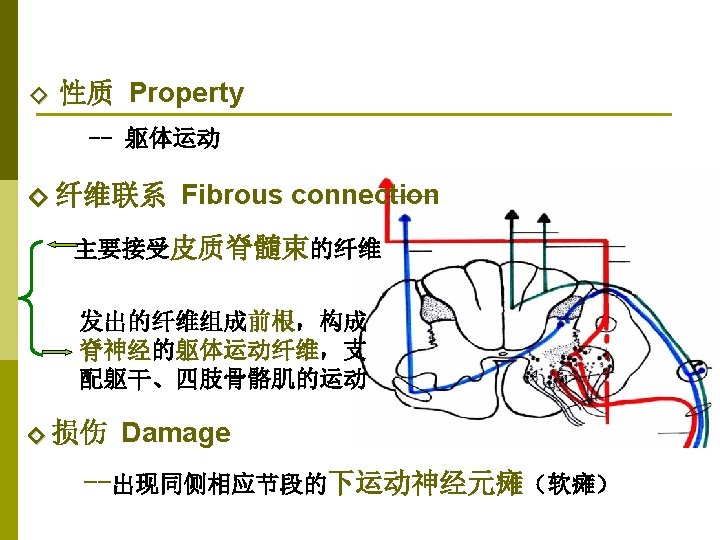 ◇ 性质 Property

-- 躯体运动

◇ 纤维联系 Fibrous connection

主要接受皮质脊髓束的纤维

发出的纤维组成前根，构成脊神经的躯体运动纤维，支配躯干、四肢骨骼肌的运动

◇ 损伤 Damage

--出现同侧相应节段的下运动神经元瘫（软瘫）